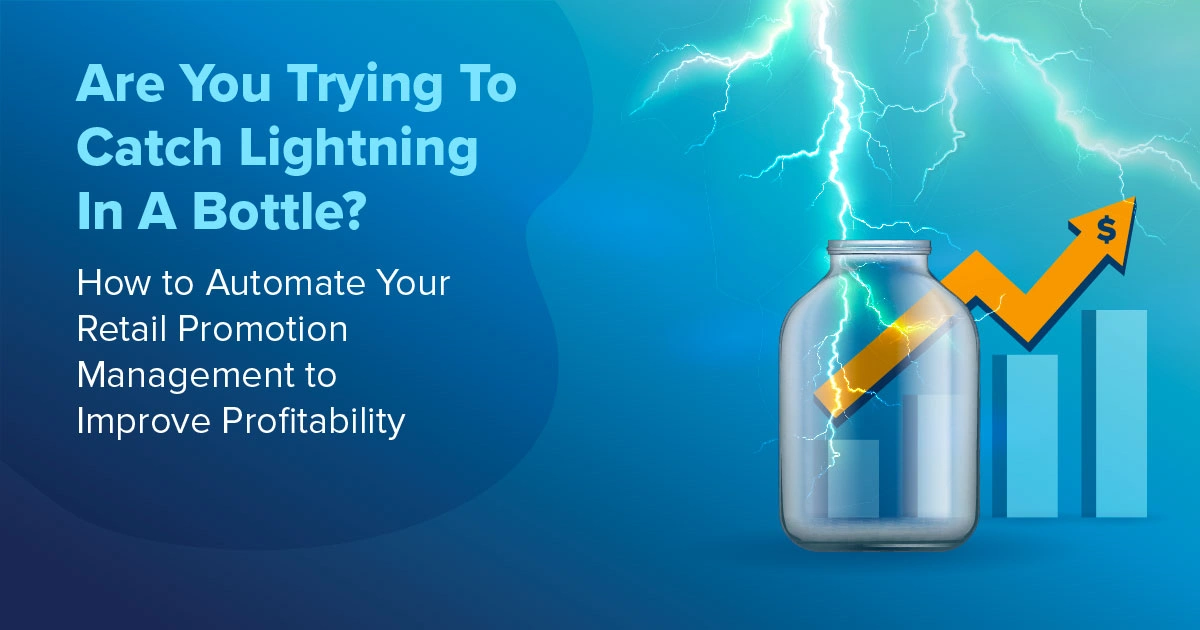 Are You Trying To Catch Lightning In A Bottle?

How to Automate Your Retail Promotion Management to Improve Profitability

$